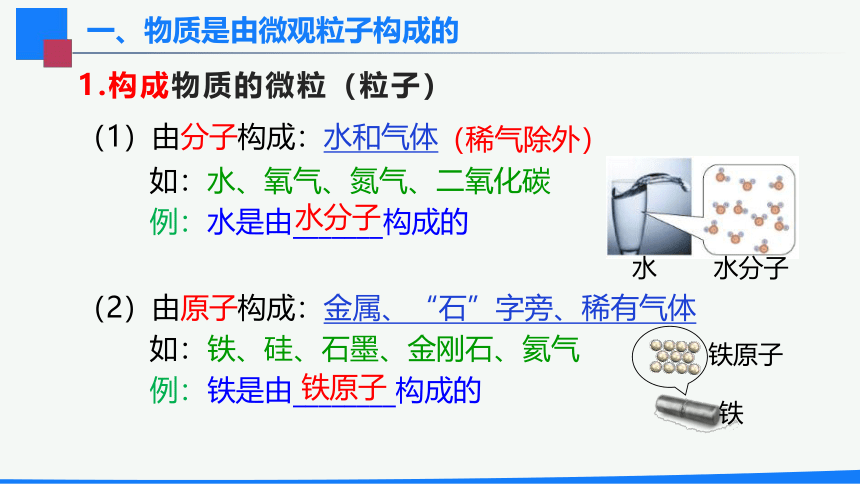 一、物质是由微观粒子构成的

1.构成物质的微粒（粒子）

（1）由分子构成：水和气体（稀气除外）
如：水、氧气、氮气、二氧化碳
例：水是由水分子构成的

水　水分子

（2）由原子构成：金属、“石”字旁、稀有气体
如：铁、硅、石墨、金刚石、氦气
例：铁是由铁原子构成的

铁原子
铁